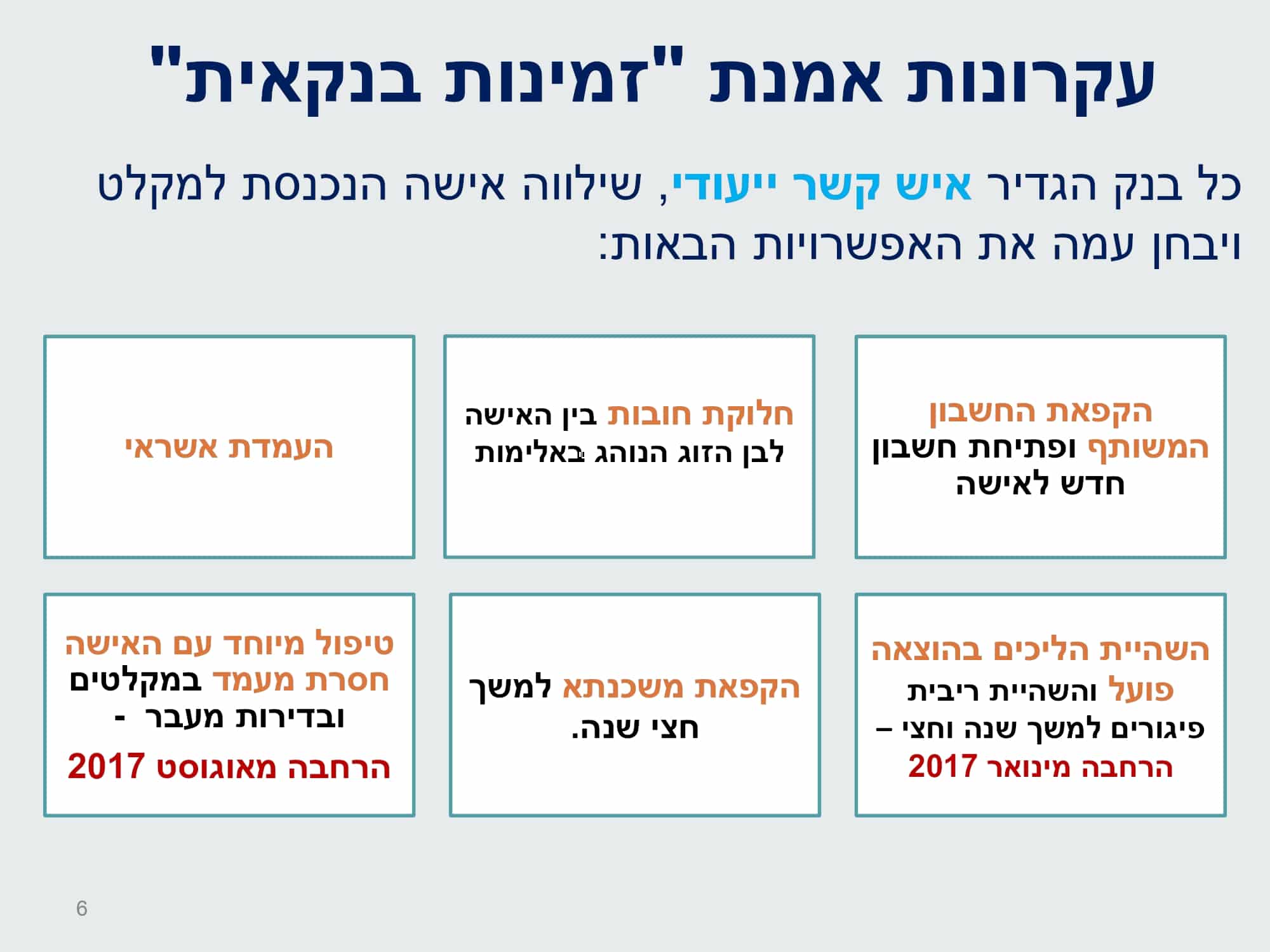 עקרונות אמנת "זמינות בנקאית"

כל בנק הגדיר איש קשר ייעודי, שילווה אישה הנכנסת למקלט ויבחן עמה את האפשרויות הבאות:

הקפאת החשבון המשותף ופתיחת חשבון חדש לאישה

חלוקת חובות בין האישה לבן הזוג הנוהג באלימות

העמדת אשראי

השהיית הליכים בהוצאה פועל והשהיית ריבית פיגורים למשך שנה וחצי – הרחבה מינואר 2017

הקפאת משכנתא למשך חצי שנה.

טיפול מיוחד עם האישה חסרת מעמד במקלטים ובדירות מעבר - הרחבה מאוגוסט 2017

6